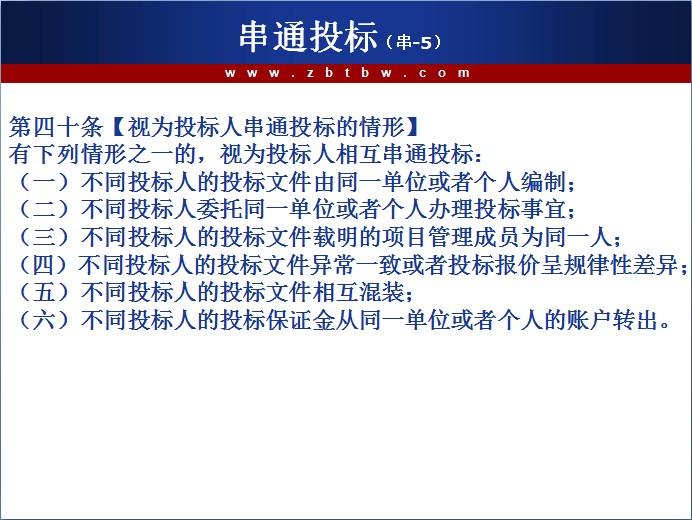 串通投标（串-5）

www.zbtbw.com

第四十条【视为投标人串通投标的情形】
有下列情形之一的，视为投标人相互串通投标：
（一）不同投标人的投标文件由同一单位或者个人编制；
（二）不同投标人委托同一单位或者个人办理投标事宜；
（三）不同投标人的投标文件载明的项目管理成员为同一人；
（四）不同投标人的投标文件异常一致或者投标报价呈规律性差异；
（五）不同投标人的投标文件相互混装；
（六）不同投标人的投标保证金从同一单位或者个人的账户转出。